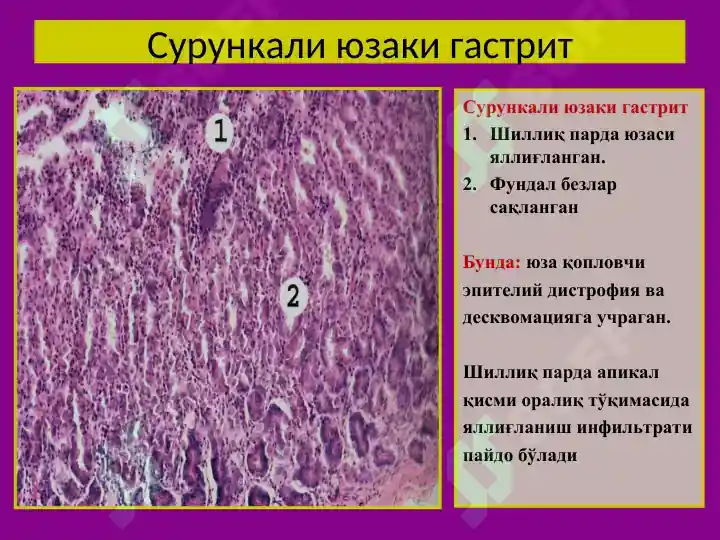 Сурункали юзаки гастрит

1

2

Сурункали юзаки гастрит
1. Шиллиқ парда юзаси яллиғланган.
2. Фундал безлар сақланган

Бунда: юза қопловчи эпителий дистрофия ва десквомацияга учраган.

Шиллиқ парда апикал қисми оралиқ тўқимасида яллиғланиш инфильтрати пайдо бўлади